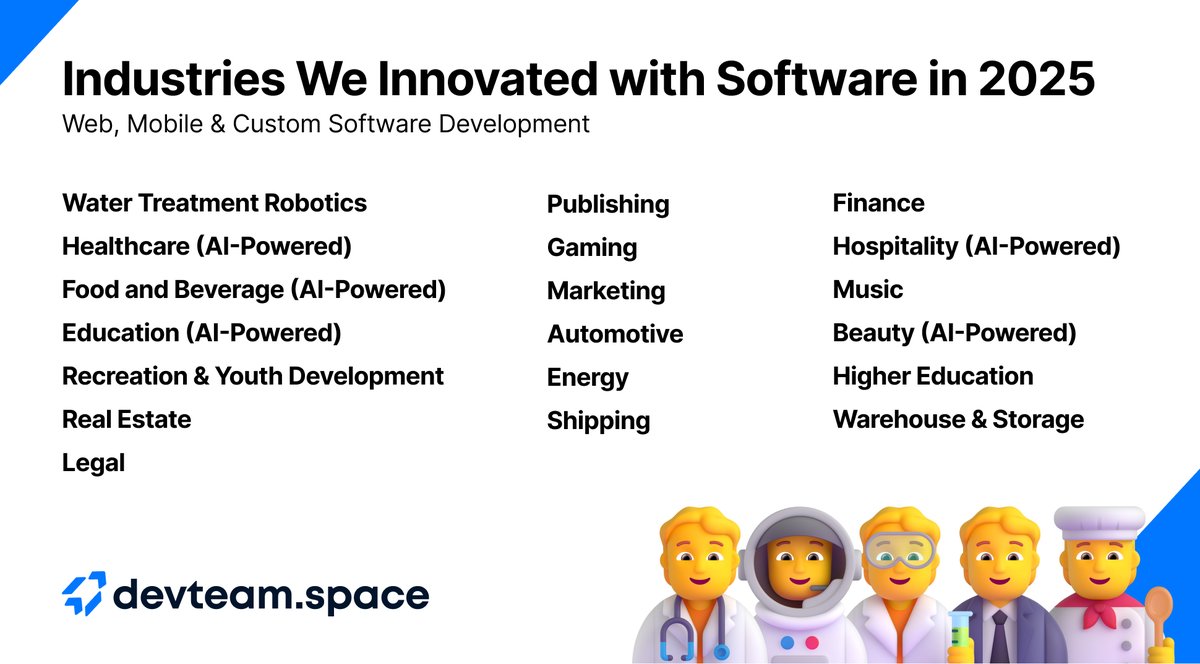 Industries We Innovated with Software in 2025

Web, Mobile & Custom Software Development

Water Treatment Robotics
Healthcare (AI-Powered)
Food and Beverage (AI-Powered)
Education (AI-Powered)
Recreation & Youth Development
Real Estate
Legal

Publishing
Gaming
Marketing
Automotive
Energy
Shipping

Finance
Hospitality (AI-Powered)
Music
Beauty (AI-Powered)
Higher Education
Warehouse & Storage

devteam.space